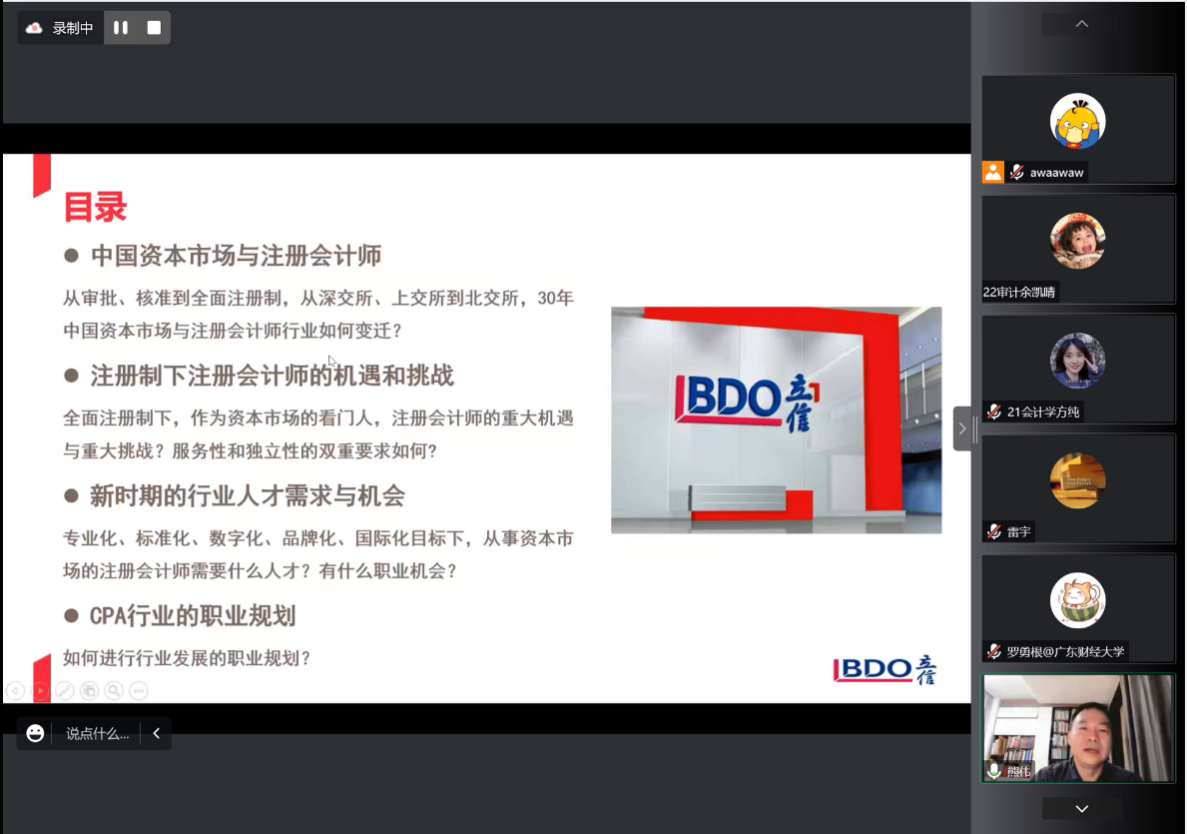 录制中

目录

● 中国资本市场与注册会计师

从审批、核准到全面注册制，从深交所、上交所到北交所，30年中国资本市场与注册会计师行业如何变迁？

● 注册制下注册会计师的机遇和挑战

全面注册制下，作为资本市场的看门人，注册会计师的重大机遇与重大挑战？服务性和独立性的双重要求如何？

● 新时期的行业人才需求与机会

专业化、标准化、数字化、品牌化、国际化目标下，从事资本市场的注册会计师需要什么人才？有什么职业机会？

● CPA行业的职业规划

如何进行行业发展的职业规划？

BDO 立信

BDO 立信

说点什么...

awaawaw

22审计余凯晴

21会计学方纯

雷宇

罗勇根@广东财经大学

熊伟